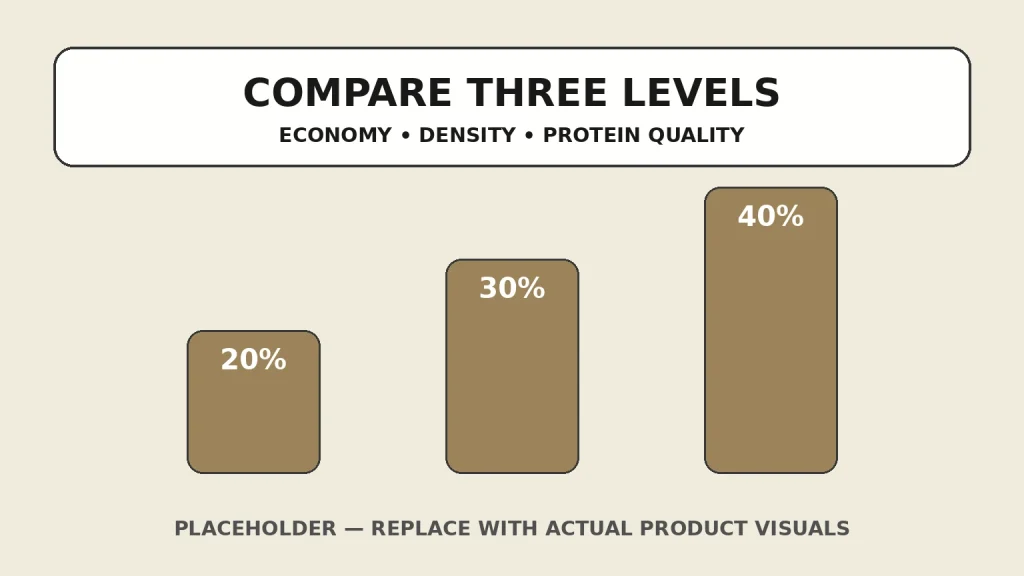 COMPARE THREE LEVELS
ECONOMY • DENSITY • PROTEIN QUALITY

20%

30%

40%

PLACEHOLDER — REPLACE WITH ACTUAL PRODUCT VISUALS